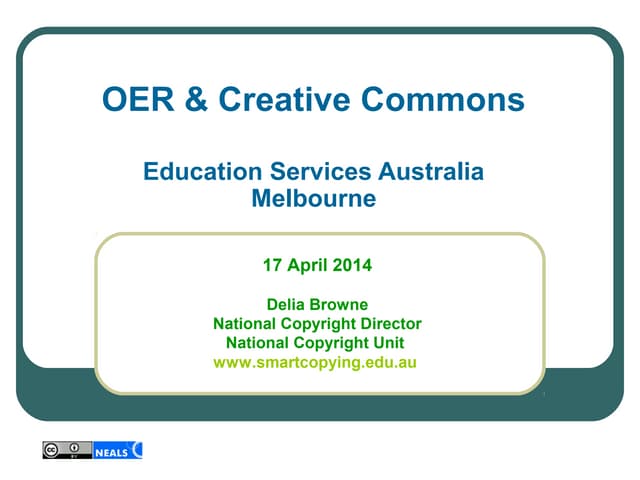 OER & Creative Commons

Education Services Australia
Melbourne

17 April 2014

Delia Browne
National Copyright Director
National Copyright Unit
www.smartcopying.edu.au

BY

NEALS